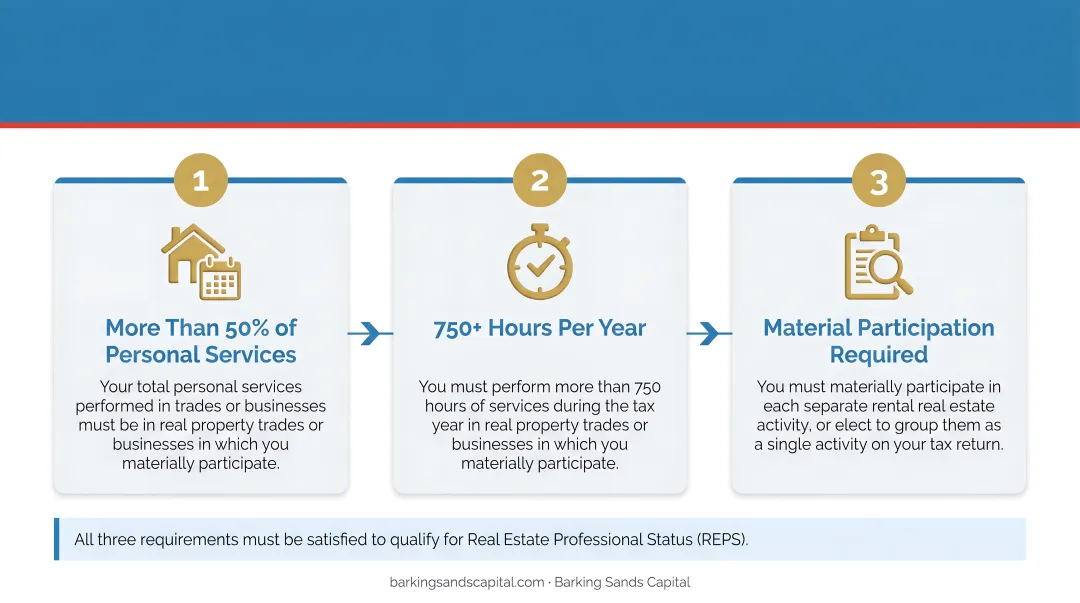 1

More Than 50% of Personal Services

Your total personal services performed in trades or businesses must be in real property trades or businesses in which you materially participate.

2

750+ Hours Per Year

You must perform more than 750 hours of services during the tax year in real property trades or businesses in which you materially participate.

3

Material Participation Required

You must materially participate in each separate rental real estate activity, or elect to group them as a single activity on your tax return.

All three requirements must be satisfied to qualify for Real Estate Professional Status (REPS).

barkingsandscapital.com · Barking Sands Capital